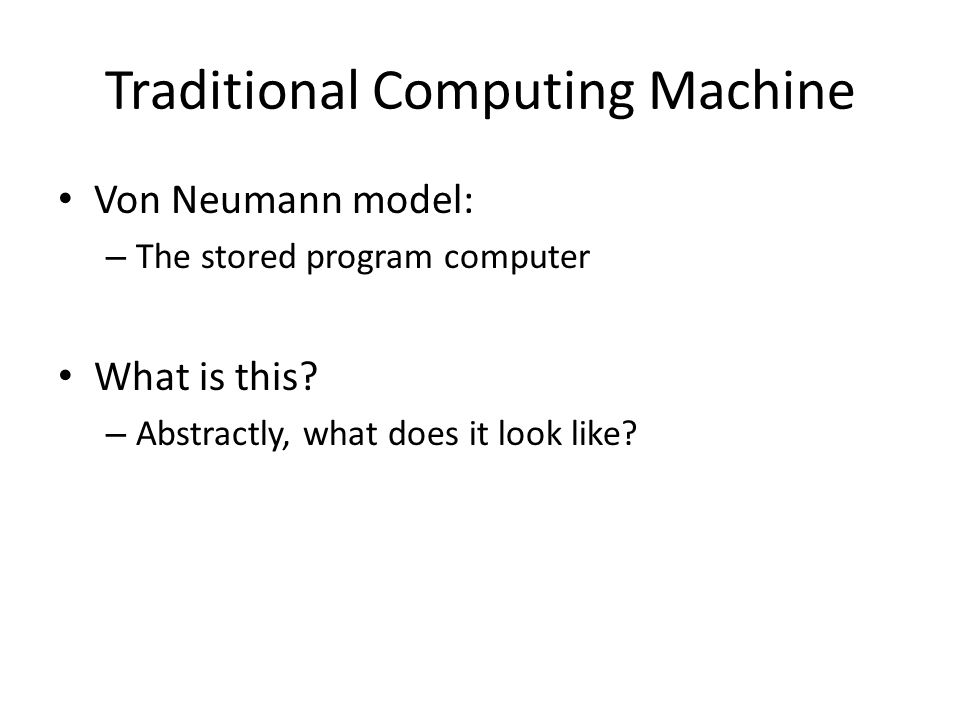 Traditional Computing Machine

• Von Neumann model:
– The stored program computer

• What is this?
– Abstractly, what does it look like?